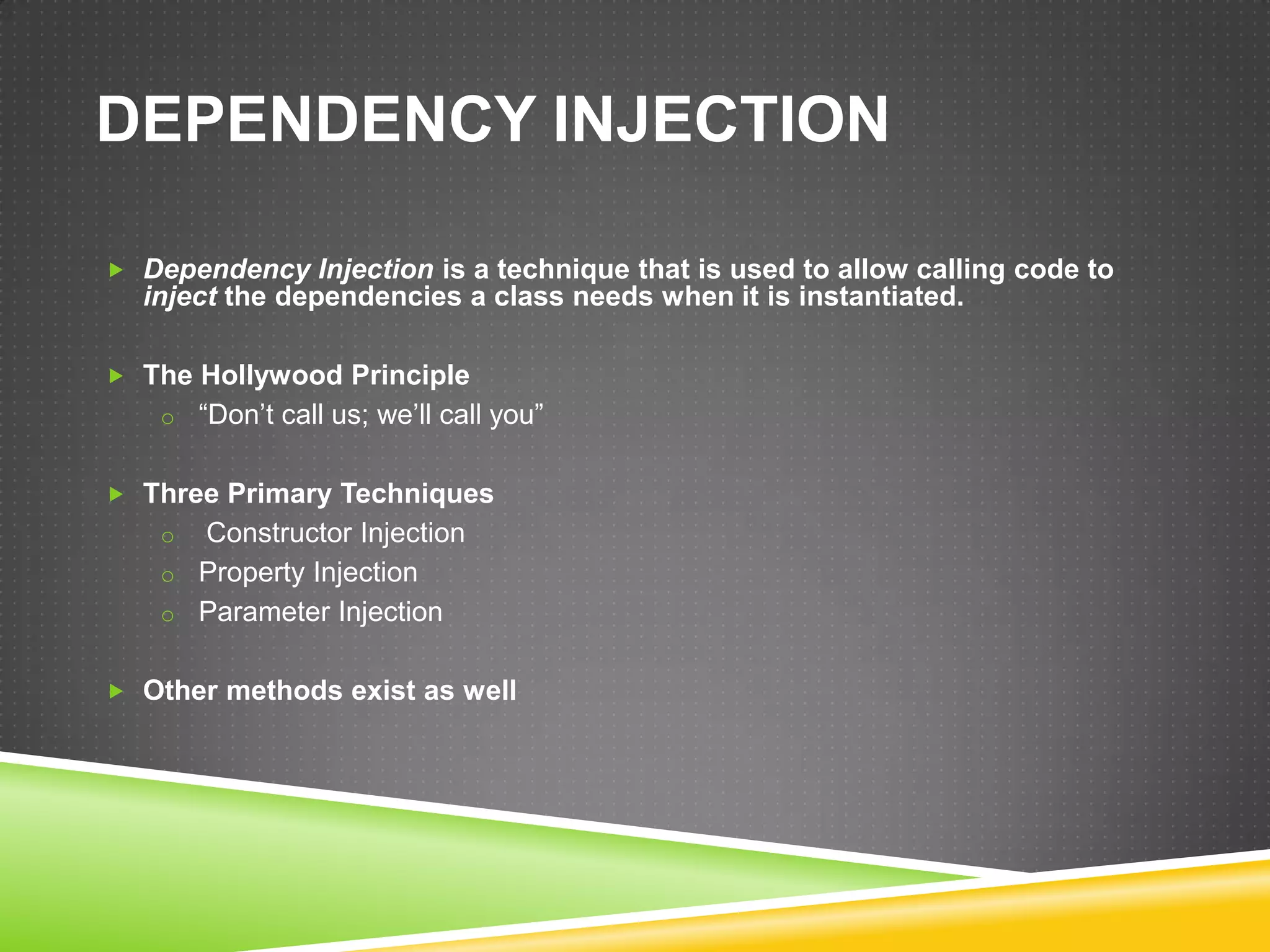 DEPENDENCY INJECTION

Dependency Injection is a technique that is used to allow calling code to inject the dependencies a class needs when it is instantiated.

The Hollywood Principle
“Don’t call us; we’ll call you”

Three Primary Techniques
Constructor Injection
Property Injection
Parameter Injection

Other methods exist as well